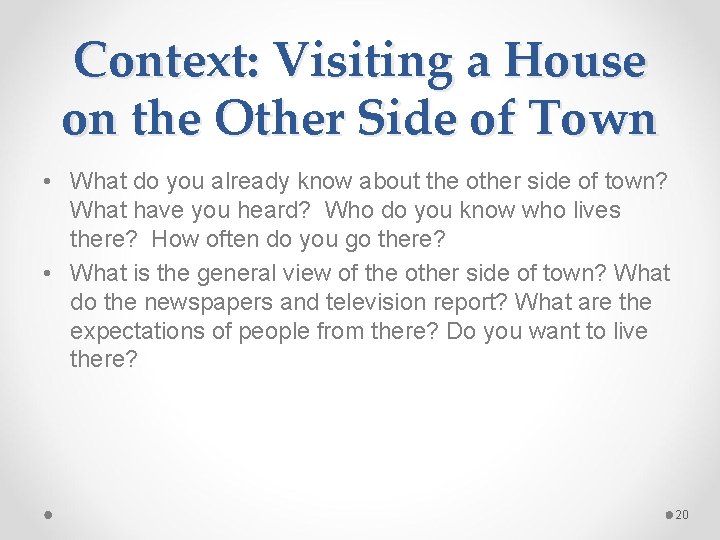 Context: Visiting a House on the Other Side of Town

• What do you already know about the other side of town? What have you heard? Who do you know who lives there? How often do you go there?
• What is the general view of the other side of town? What do the newspapers and television report? What are the expectations of people from there? Do you want to live there?

20